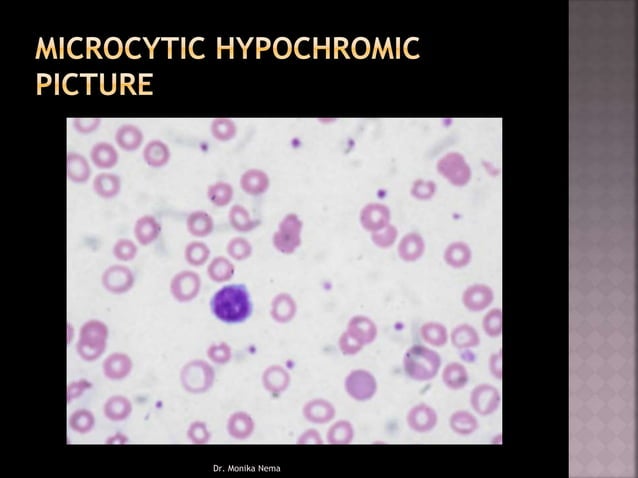 MICROCYTIC HYPOCHROMIC PICTURE

Dr. Monika Nema